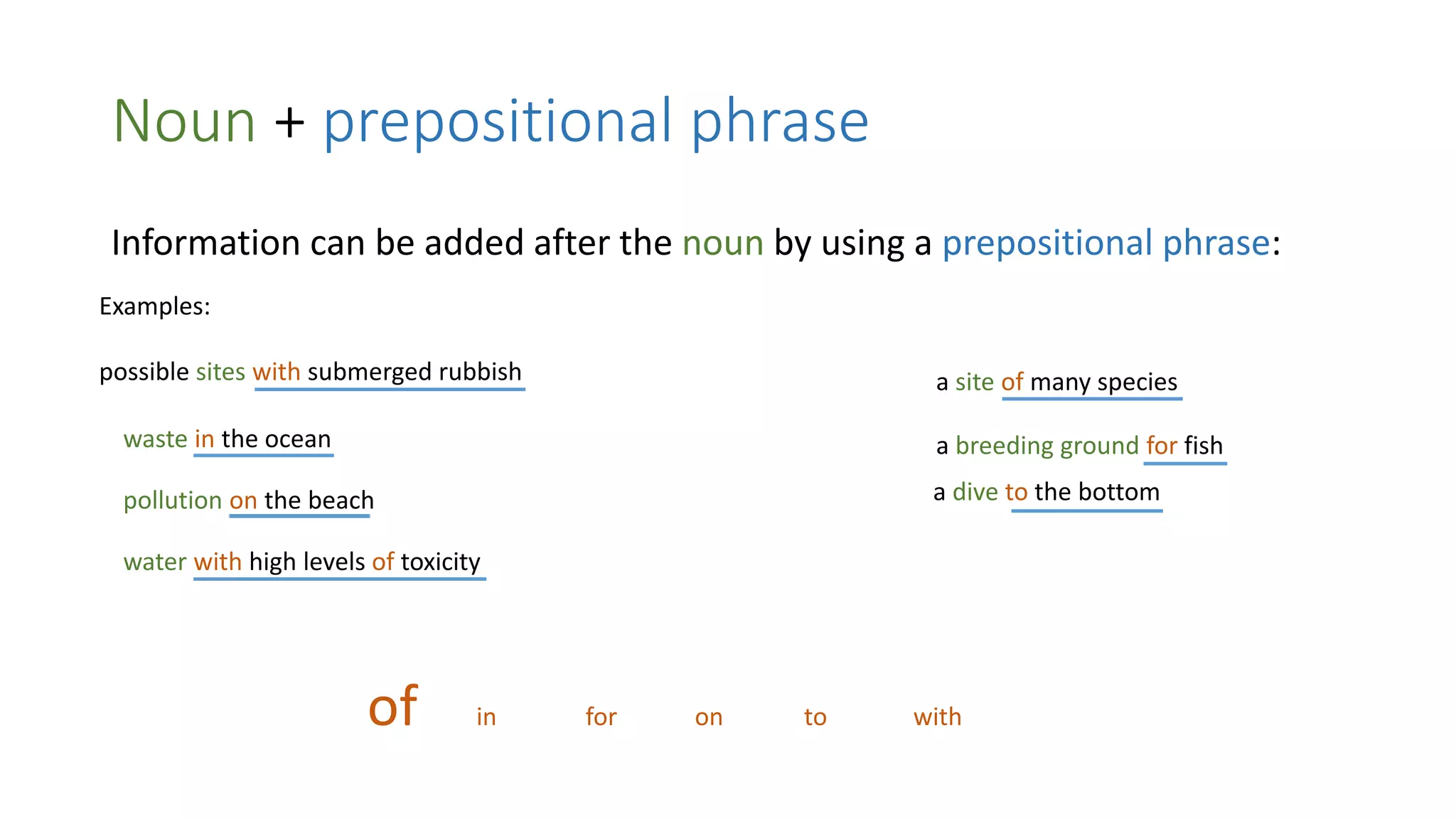 Noun + prepositional phrase

Information can be added after the noun by using a prepositional phrase:

Examples:

possible sites with submerged rubbish

waste in the ocean

pollution on the beach

water with high levels of toxicity

a site of many species

a breeding ground for fish

a dive to the bottom

of in for on to with